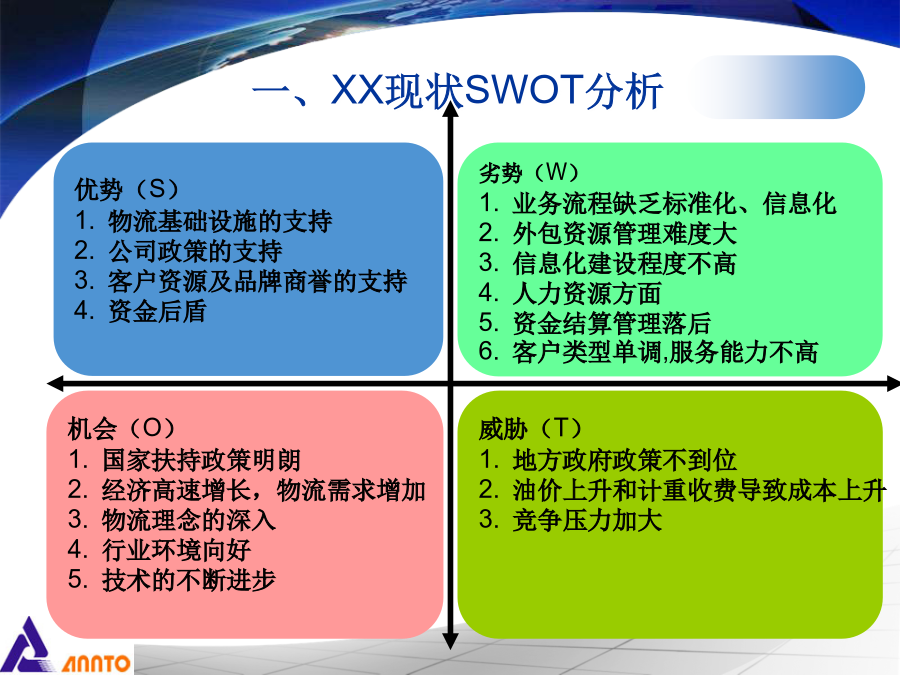 一、XX现状SWOT分析

优势（S）
1. 物流基础设施的支持
2. 公司政策的支持
3. 客户资源及品牌商誉的支持
4. 资金后盾

劣势（W）
1. 业务流程缺乏标准化、信息化
2. 外包资源管理难度大
3. 信息化建设程度不高
4. 人力资源方面
5. 资金结算管理落后
6. 客户类型单调,服务能力不高

机会（O）
1. 国家扶持政策明朗
2. 经济高速增长，物流需求增加
3. 物流理念的深入
4. 行业环境向好
5. 技术的不断进步

威胁（T）
1. 地方政府政策不到位
2. 油价上升和计重收费导致成本上升
3. 竞争压力加大

ANNTO